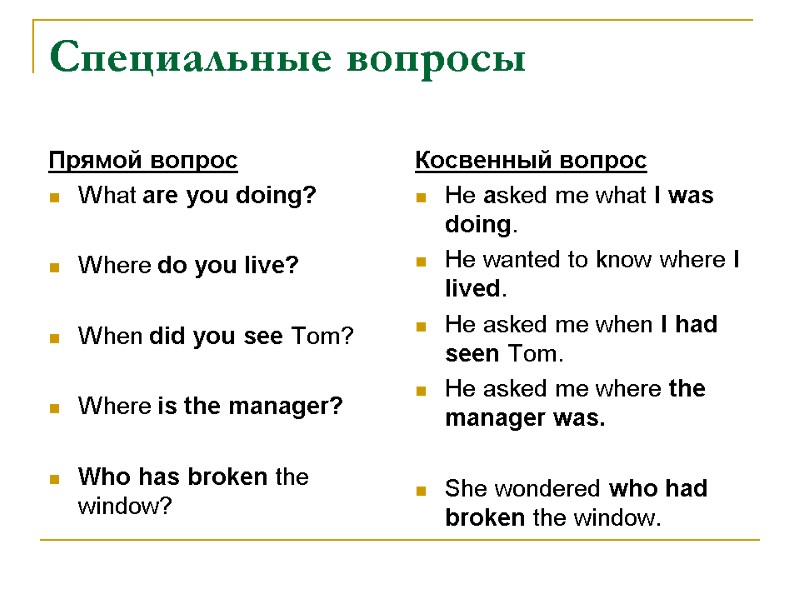 Специальные вопросы

Прямой вопрос

What are you doing?

Where do you live?

When did you see Tom?

Where is the manager?

Who has broken the window?

Косвенный вопрос

He asked me what I was doing.

He wanted to know where I lived.

He asked me when I had seen Tom.

He asked me where the manager was.

She wondered who had broken the window.